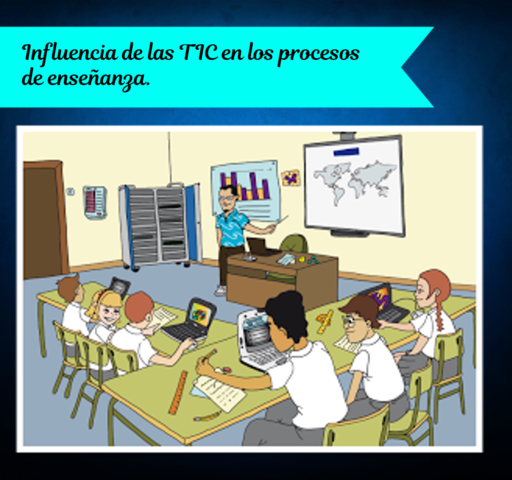 Influencia de las TIC en los procesos de enseñanza.